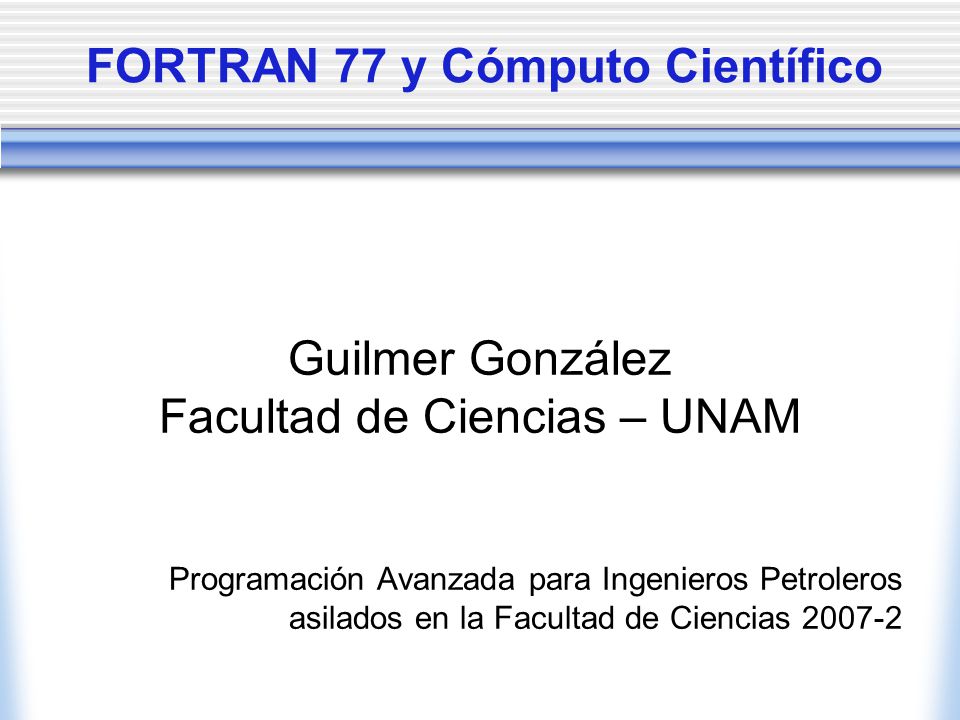 FORTRAN 77 y Cómputo Científico

Guilmer González
Facultad de Ciencias – UNAM

Programación Avanzada para Ingenieros Petroleros asilados en la Facultad de Ciencias 2007-2